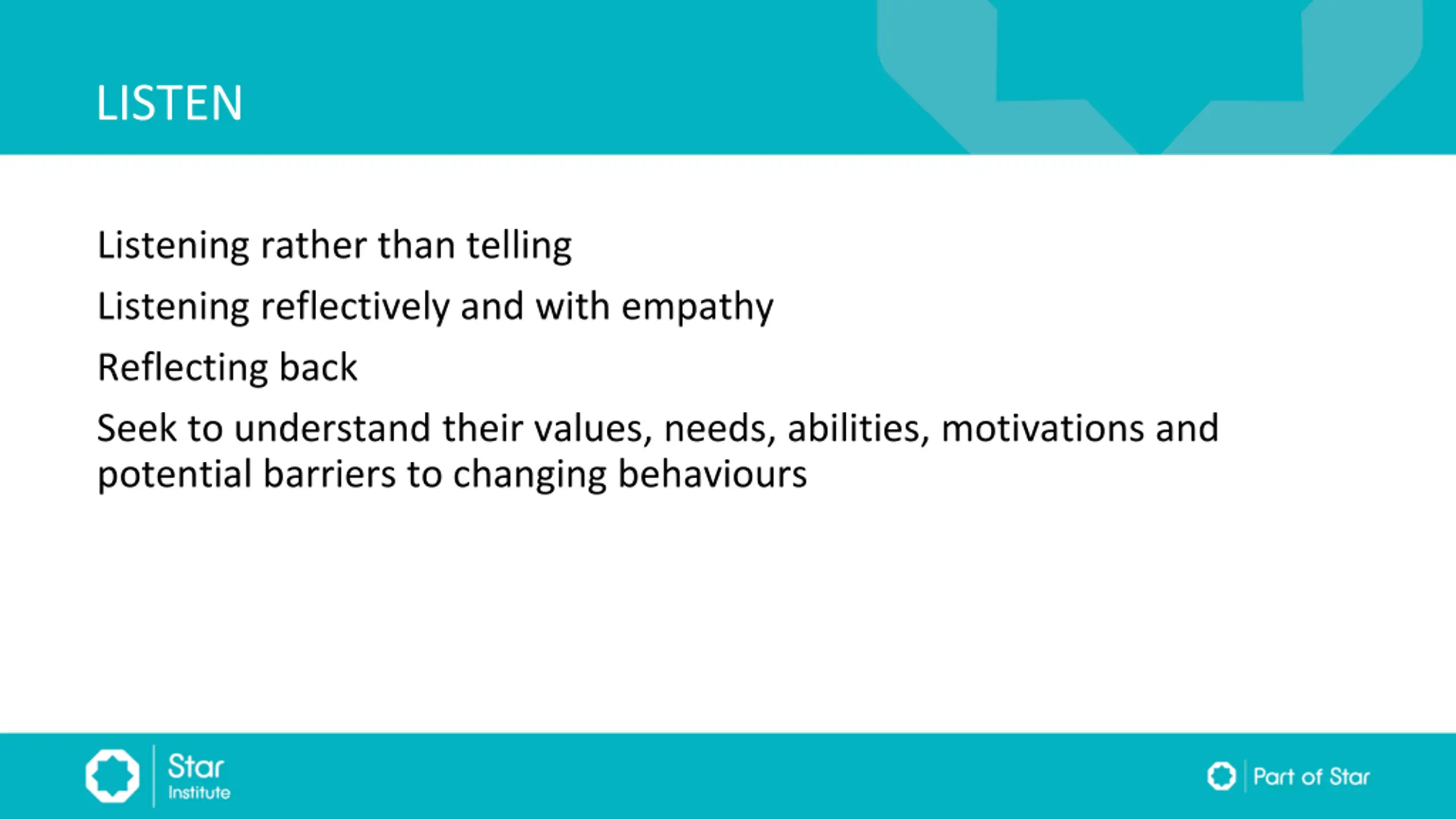 LISTEN

Listening rather than telling

Listening reflectively and with empathy

Reflecting back

Seek to understand their values, needs, abilities, motivations and potential barriers to changing behaviours

Star Institute

Part of Star